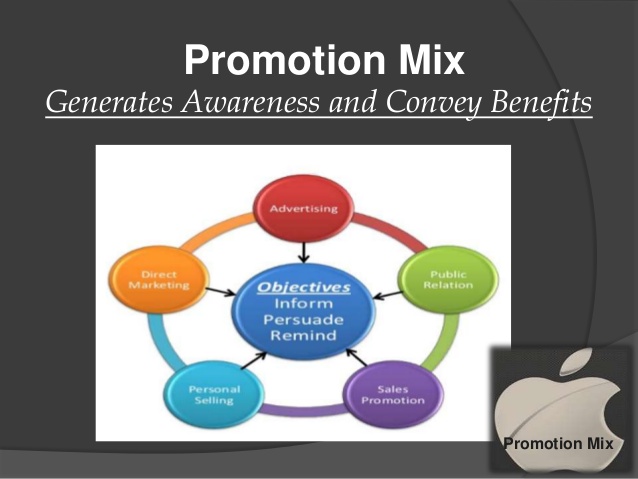 Promotion Mix

Generates Awareness and Convey Benefits

Advertising

Direct Marketing

Public Relation

Objectives
Inform
Persuade
Remind

Personal Selling

Sales Promotion

Promotion Mix